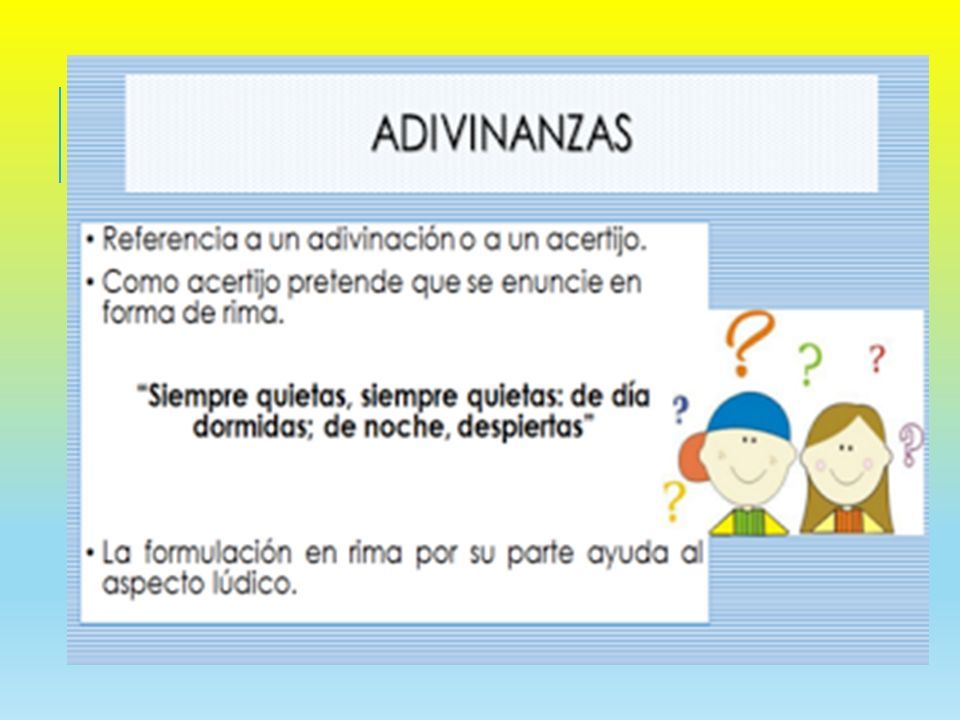 ADIVINANZAS

• Referencia a un adivinación o a un acertijo.

• Como acertijo pretende que se enuncie en forma de rima.

"Siempre quietas, siempre quietas: de día dormidas; de noche, despiertas"

• La formulación en rima por su parte ayuda al aspecto lúdico.

?

?

?

?

?

?